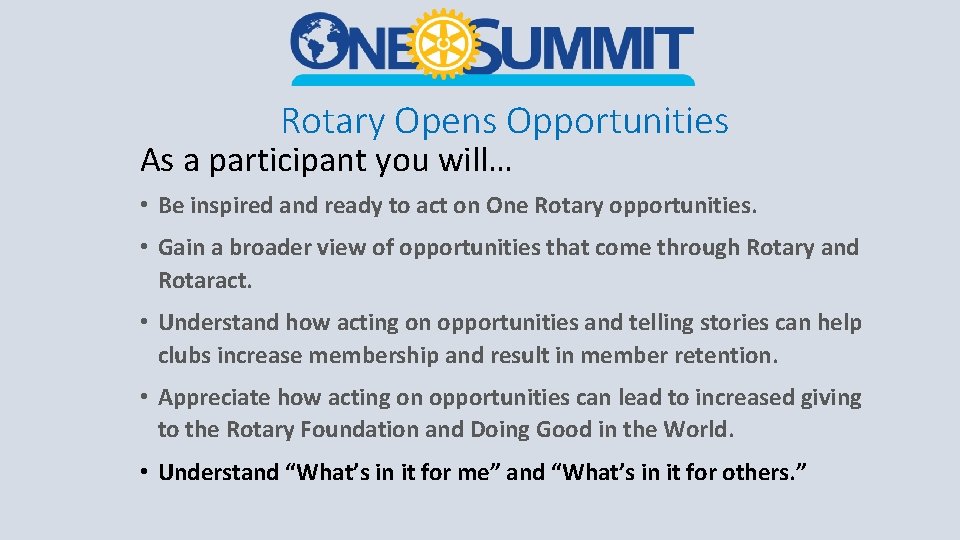 ONE SUMMIT

Rotary Opens Opportunities

As a participant you will…

• Be inspired and ready to act on One Rotary opportunities.

• Gain a broader view of opportunities that come through Rotary and Rotaract.

• Understand how acting on opportunities and telling stories can help clubs increase membership and result in member retention.

• Appreciate how acting on opportunities can lead to increased giving to the Rotary Foundation and Doing Good in the World.

• Understand “What’s in it for me” and “What’s in it for others.”